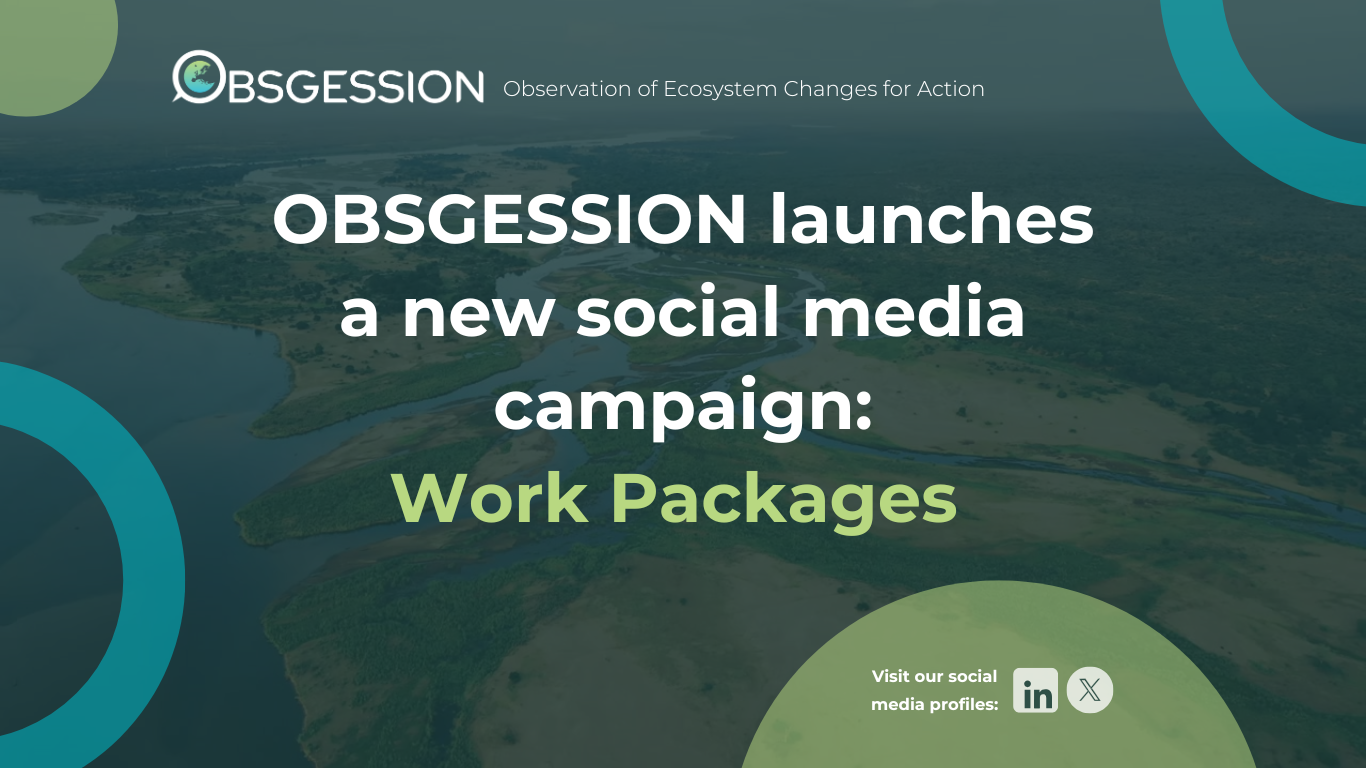 OBSGESSION Observation of Ecosystem Changes for Action

OBSGESSION launches a new social media campaign: Work Packages

Visit our social media profiles:

in

𝕏